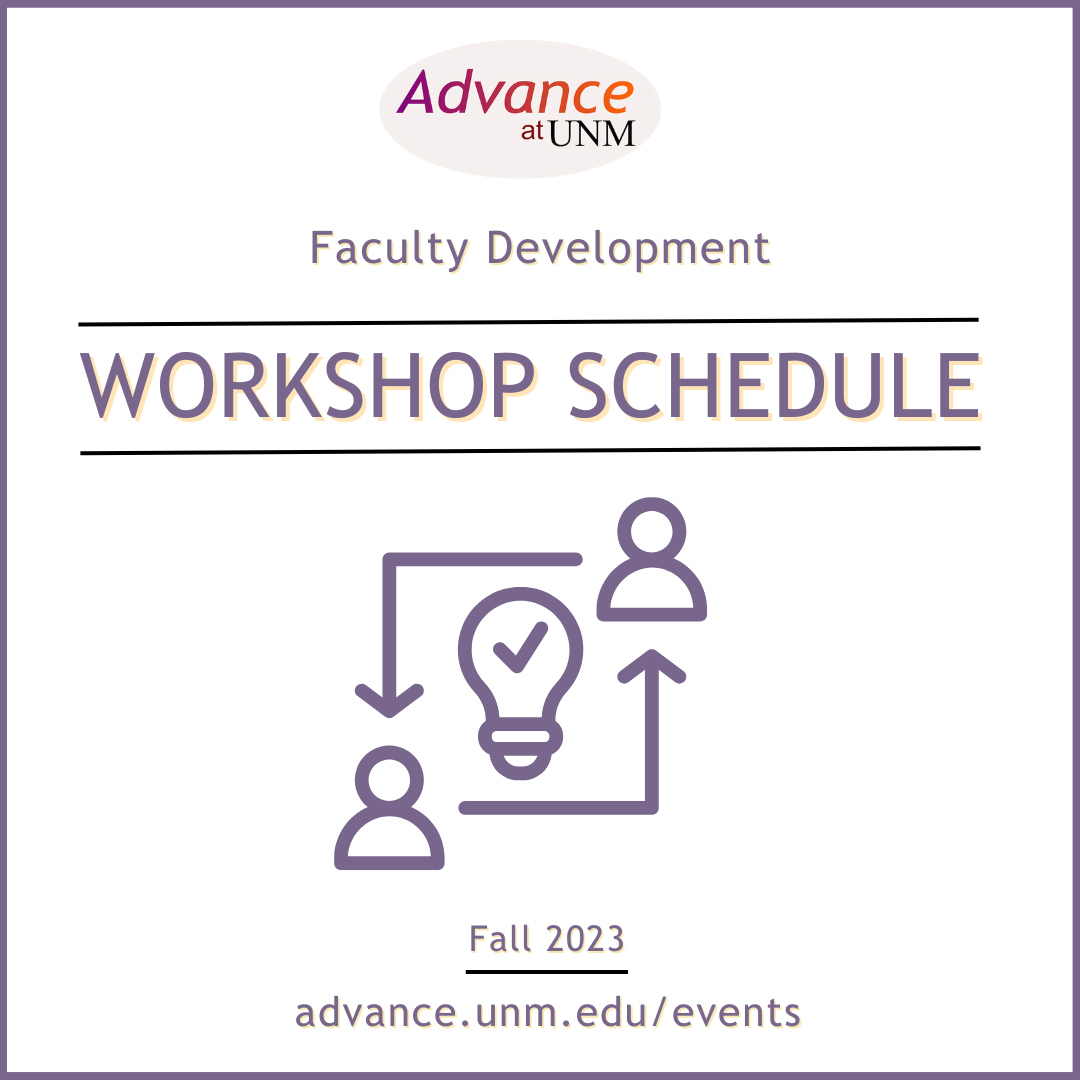 Advance
at UNM

Faculty Development

WORKSHOP SCHEDULE

Fall 2023

advance.unm.edu/events